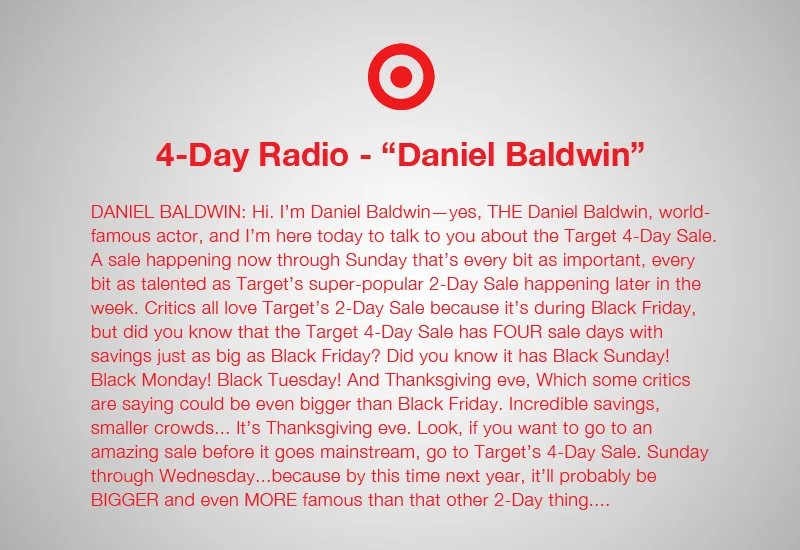 4-Day Radio - “Daniel Baldwin”

DANIEL BALDWIN: Hi. I’m Daniel Baldwin—yes, THE Daniel Baldwin, world-famous actor, and I’m here today to talk to you about the Target 4-Day Sale. A sale happening now through Sunday that’s every bit as important, every bit as talented as Target’s super-popular 2-Day Sale happening later in the week. Critics all love Target’s 2-Day Sale because it’s during Black Friday, but did you know that the Target 4-Day Sale has FOUR sale days with savings just as big as Black Friday? Did you know it has Black Sunday! Black Monday! Black Tuesday! And Thanksgiving eve, Which some critics are saying could be even bigger than Black Friday. Incredible savings, smaller crowds... It’s Thanksgiving eve. Look, if you want to go to an amazing sale before it goes mainstream, go to Target’s 4-Day Sale. Sunday through Wednesday...because by this time next year, it’ll probably be BIGGER and even MORE famous than that other 2-Day thing....